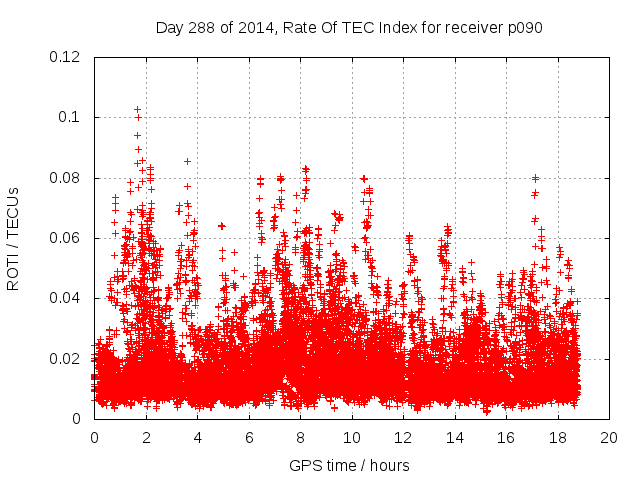 Day 288 of 2014, Rate Of TEC Index for receiver p090

ROTI / TECUs

0.12
0.1
0.08
0.06
0.04
0.02
0

0 2 4 6 8 10 12 14 16 18 20

GPS time / hours